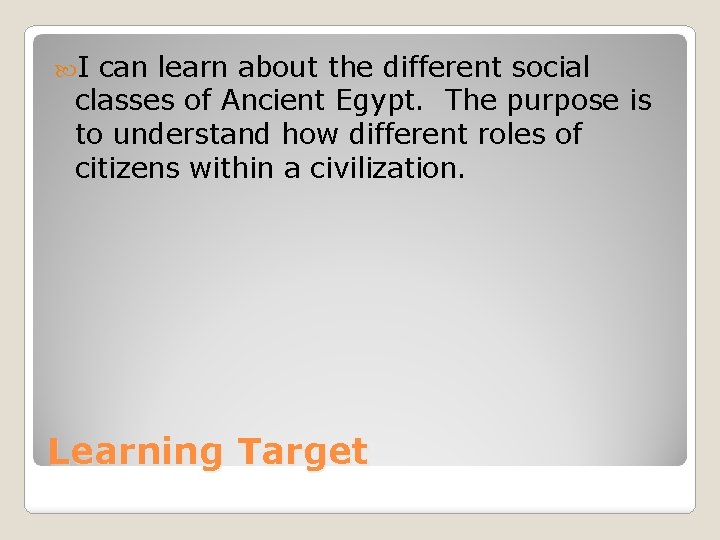 I can learn about the different social classes of Ancient Egypt. The purpose is to understand how different roles of citizens within a civilization.

Learning Target